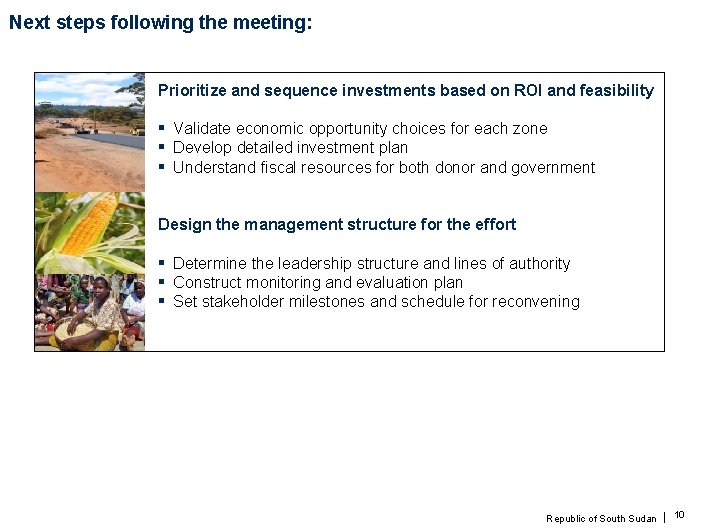 Next steps following the meeting:

Prioritize and sequence investments based on ROI and feasibility

▪ Validate economic opportunity choices for each zone
▪ Develop detailed investment plan
▪ Understand fiscal resources for both donor and government

Design the management structure for the effort

▪ Determine the leadership structure and lines of authority
▪ Construct monitoring and evaluation plan
▪ Set stakeholder milestones and schedule for reconvening

Republic of South Sudan | 10